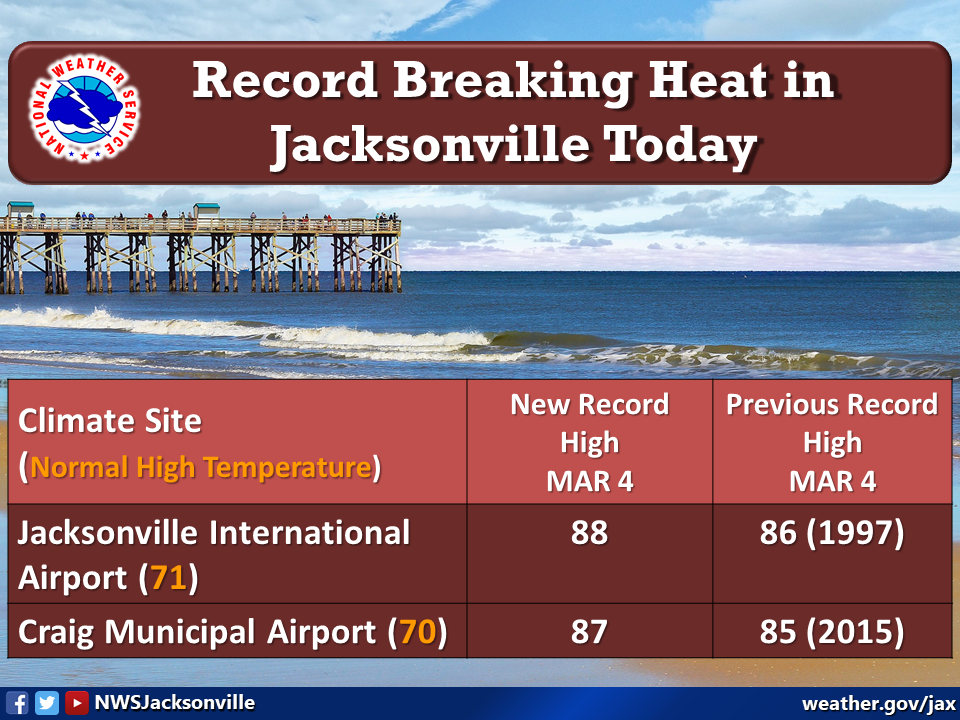 NATIONAL WEATHER SERVICE

Record Breaking Heat in Jacksonville Today

| Climate Site (Normal High Temperature) | New Record High MAR 4 | Previous Record High MAR 4 |
|---|---|---|
| Jacksonville International Airport (71) | 88 | 86 (1997) |
| Craig Municipal Airport (70) | 87 | 85 (2015) |

NWSJacksonville

weather.gov/jax